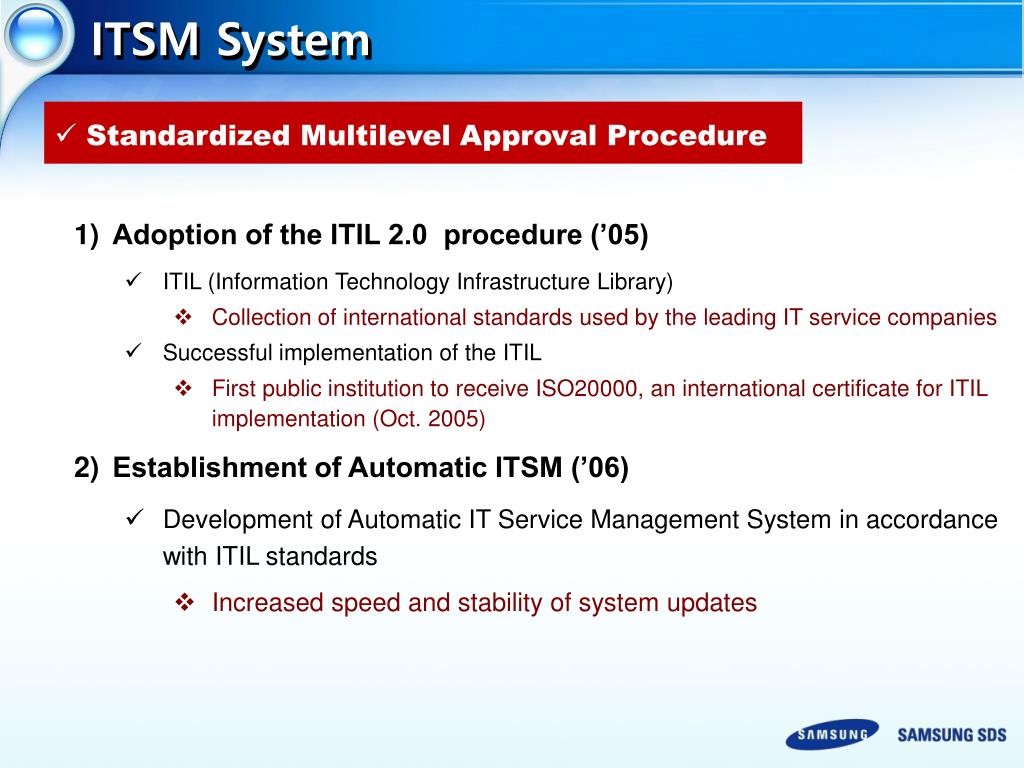 ITSM System

✓ Standardized Multilevel Approval Procedure

1) Adoption of the ITIL 2.0 procedure ('05)

✓ ITIL (Information Technology Infrastructure Library)

❖ Collection of international standards used by the leading IT service companies

✓ Successful implementation of the ITIL

❖ First public institution to receive ISO20000, an international certificate for ITIL implementation (Oct. 2005)

2) Establishment of Automatic ITSM ('06)

✓ Development of Automatic IT Service Management System in accordance with ITIL standards

❖ Increased speed and stability of system updates

SAMSUNG SAMSUNG SDS